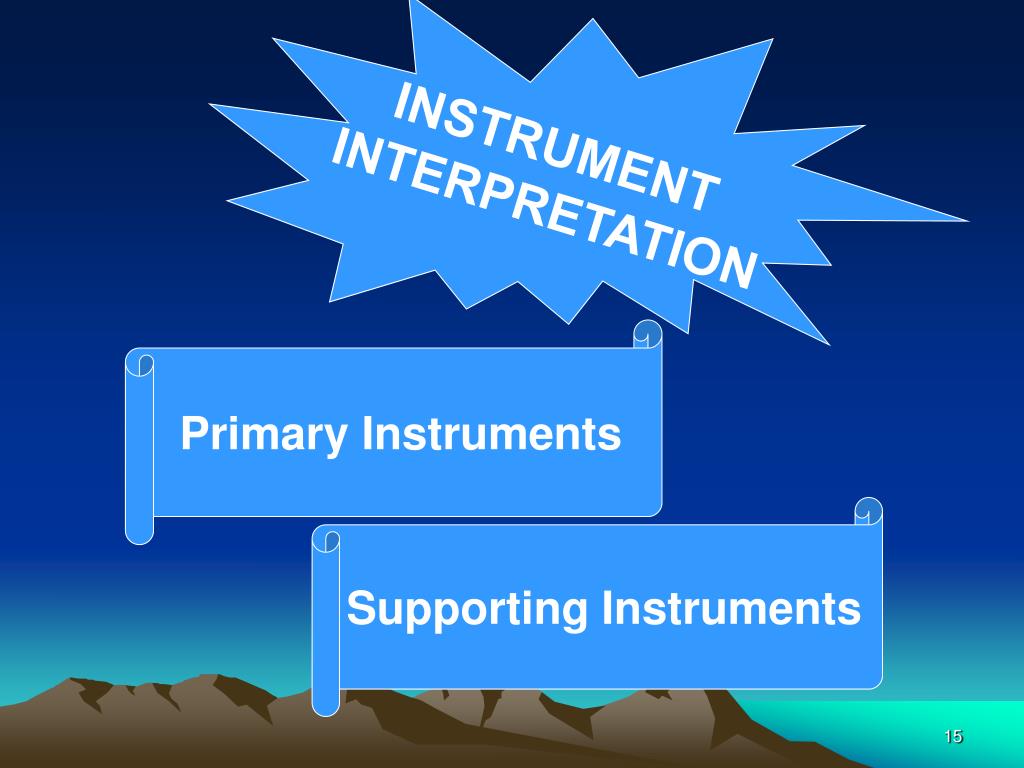 INSTRUMENT INTERPRETATION

Primary Instruments

Supporting Instruments

15